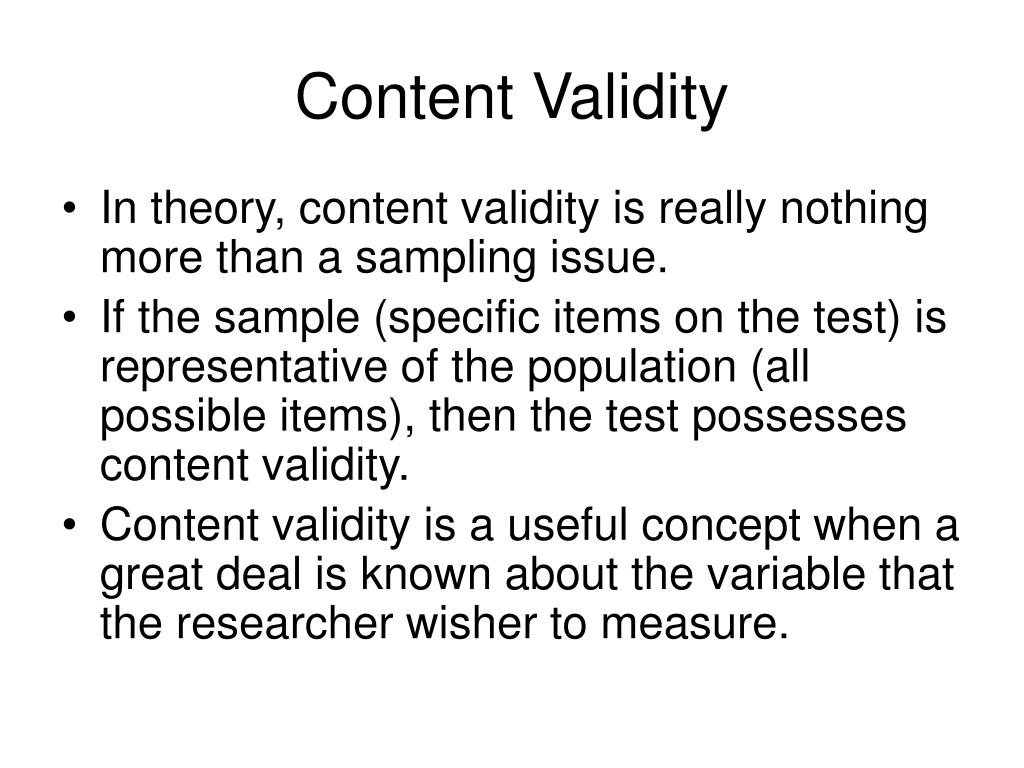 Content Validity

• In theory, content validity is really nothing more than a sampling issue.
• If the sample (specific items on the test) is representative of the population (all possible items), then the test possesses content validity.
• Content validity is a useful concept when a great deal is known about the variable that the researcher wisher to measure.